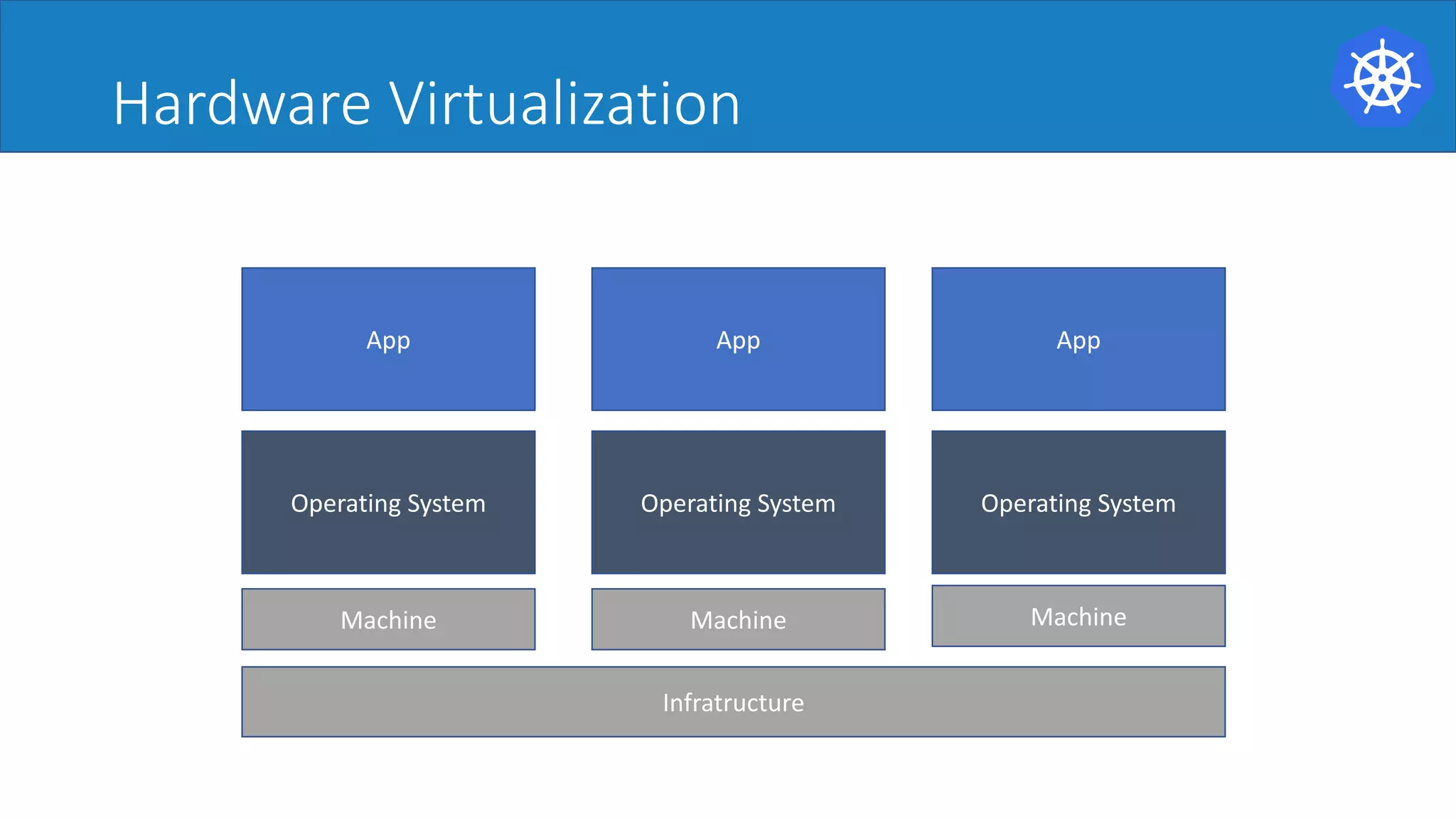 Hardware Virtualization

App

App

App

Operating System

Operating System

Operating System

Machine

Machine

Machine

Infratructure